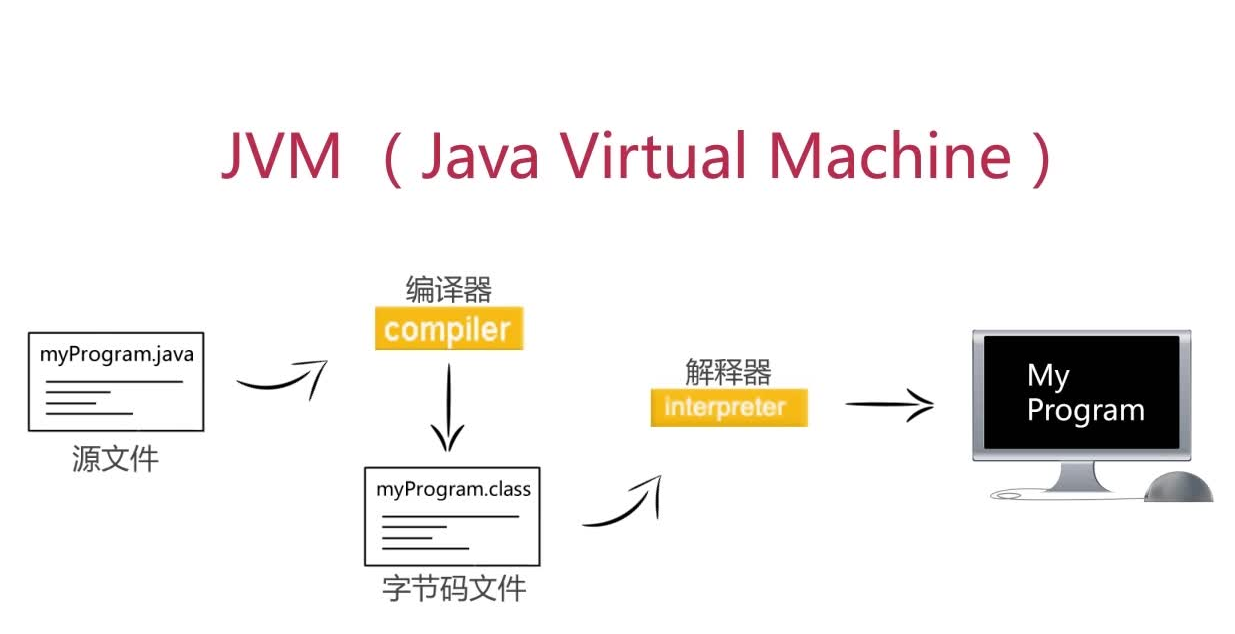 JVM （Java Virtual Machine）

myProgram.java

源文件

编译器
compiler

myProgram.class

字节码文件

解释器
interpreter

My
Program